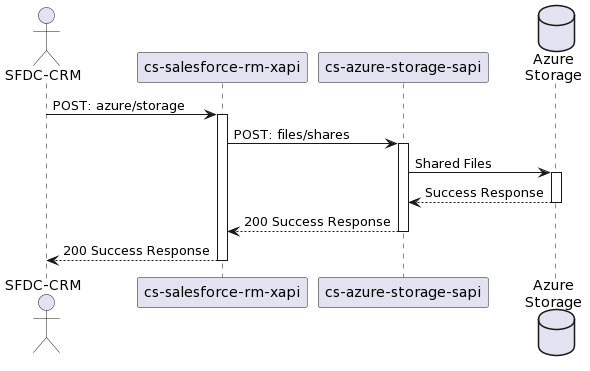 SFDC-CRM

cs-salesforce-rm-xapi

cs-azure-storage-sapi

Azure Storage

POST: azure/storage

POST: files/shares

Shared Files

Success Response

200 Success Response

200 Success Response

SFDC-CRM

cs-salesforce-rm-xapi

cs-azure-storage-sapi

Azure Storage